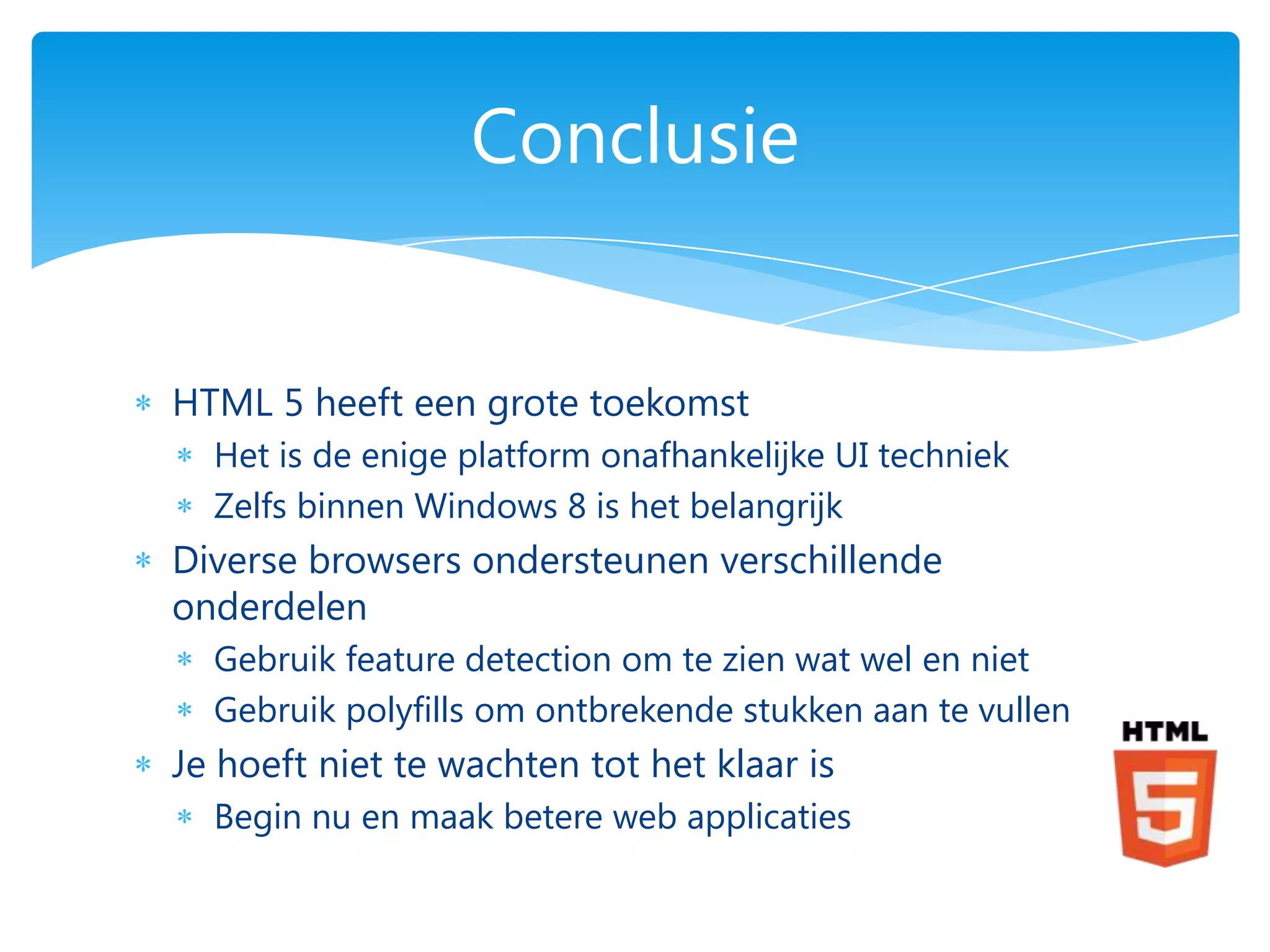 Conclusie

* HTML 5 heeft een grote toekomst
  * Het is de enige platform onafhankelijke UI techniek
  * Zelfs binnen Windows 8 is het belangrijk
* Diverse browsers ondersteunen verschillende onderdelen
  * Gebruik feature detection om te zien wat wel en niet
  * Gebruik polyfills om ontbrekende stukken aan te vullen
* Je hoeft niet te wachten tot het klaar is
  * Begin nu en maak betere web applicaties

HTML
5